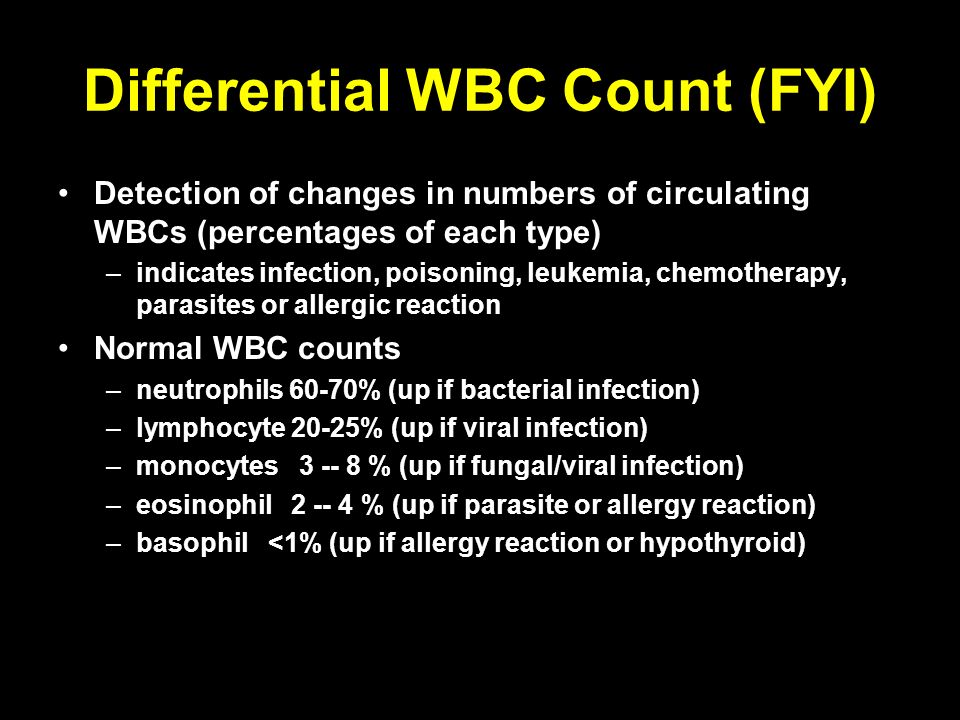 Differential WBC Count (FYI)

• Detection of changes in numbers of circulating WBCs (percentages of each type)
  – indicates infection, poisoning, leukemia, chemotherapy, parasites or allergic reaction
• Normal WBC counts
  – neutrophils 60-70% (up if bacterial infection)
  – lymphocyte 20-25% (up if viral infection)
  – monocytes 3 -- 8 % (up if fungal/viral infection)
  – eosinophil 2 -- 4 % (up if parasite or allergy reaction)
  – basophil <1% (up if allergy reaction or hypothyroid)